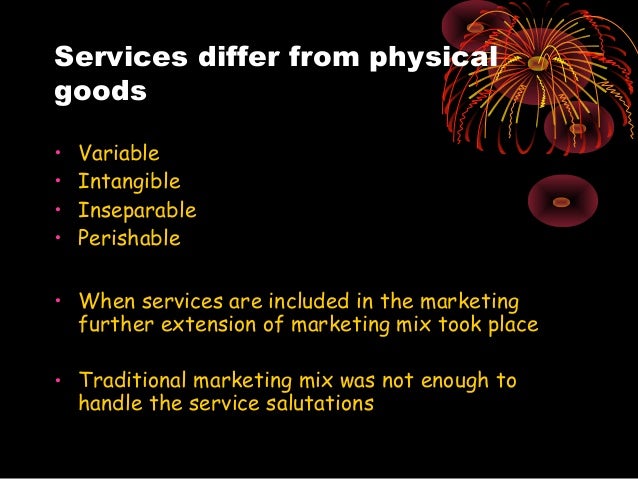 Services differ from physical goods

• Variable
• Intangible
• Inseparable
• Perishable

• When services are included in the marketing further extension of marketing mix took place

• Traditional marketing mix was not enough to handle the service salutations